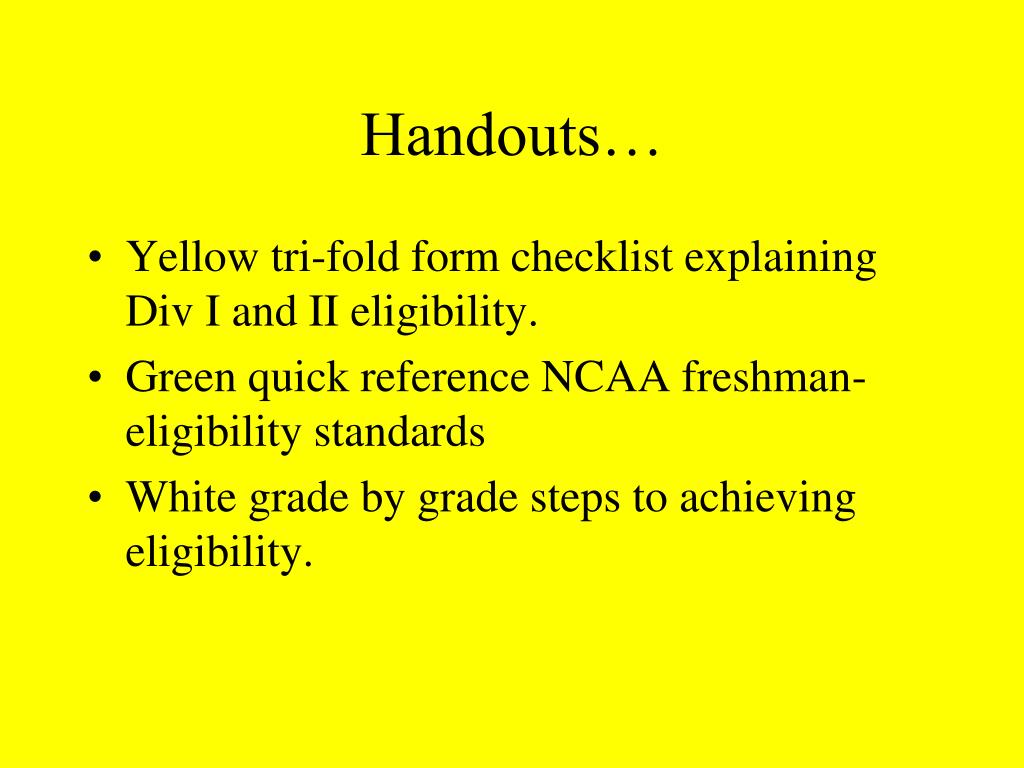 Handouts…

• Yellow tri-fold form checklist explaining Div I and II eligibility.
• Green quick reference NCAA freshman-eligibility standards
• White grade by grade steps to achieving eligibility.